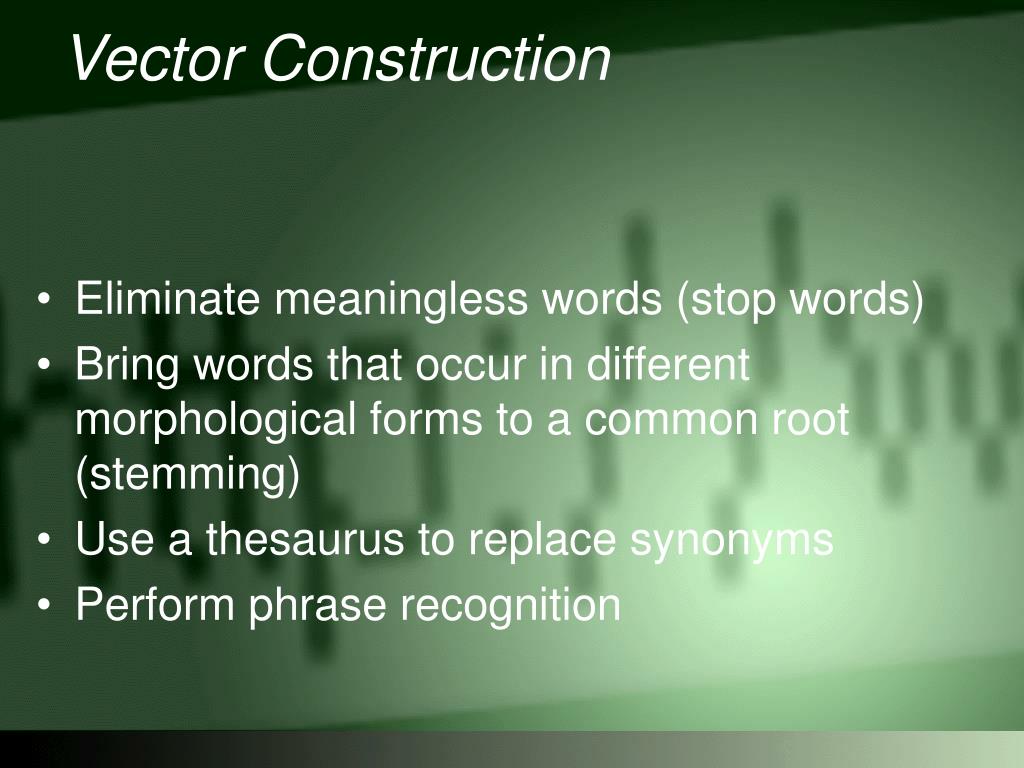 Vector Construction

• Eliminate meaningless words (stop words)
• Bring words that occur in different morphological forms to a common root (stemming)
• Use a thesaurus to replace synonyms
• Perform phrase recognition